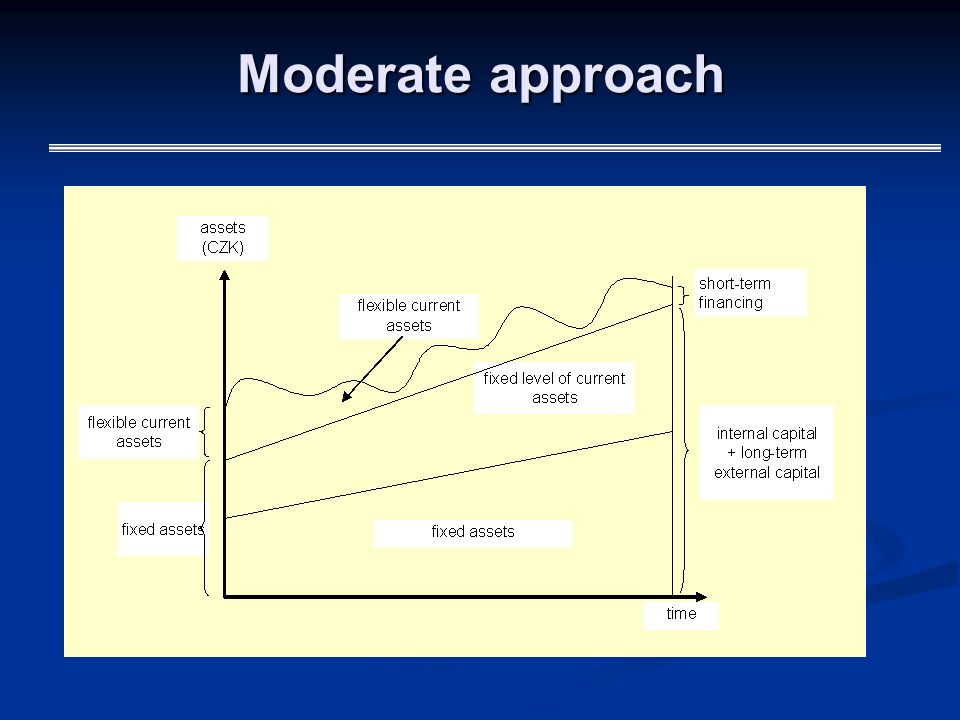 Moderate approach

assets (CZK)

flexible current assets

short-term financing

fixed level of current assets

flexible current assets

internal capital + long-term external capital

fixed assets

fixed assets

time